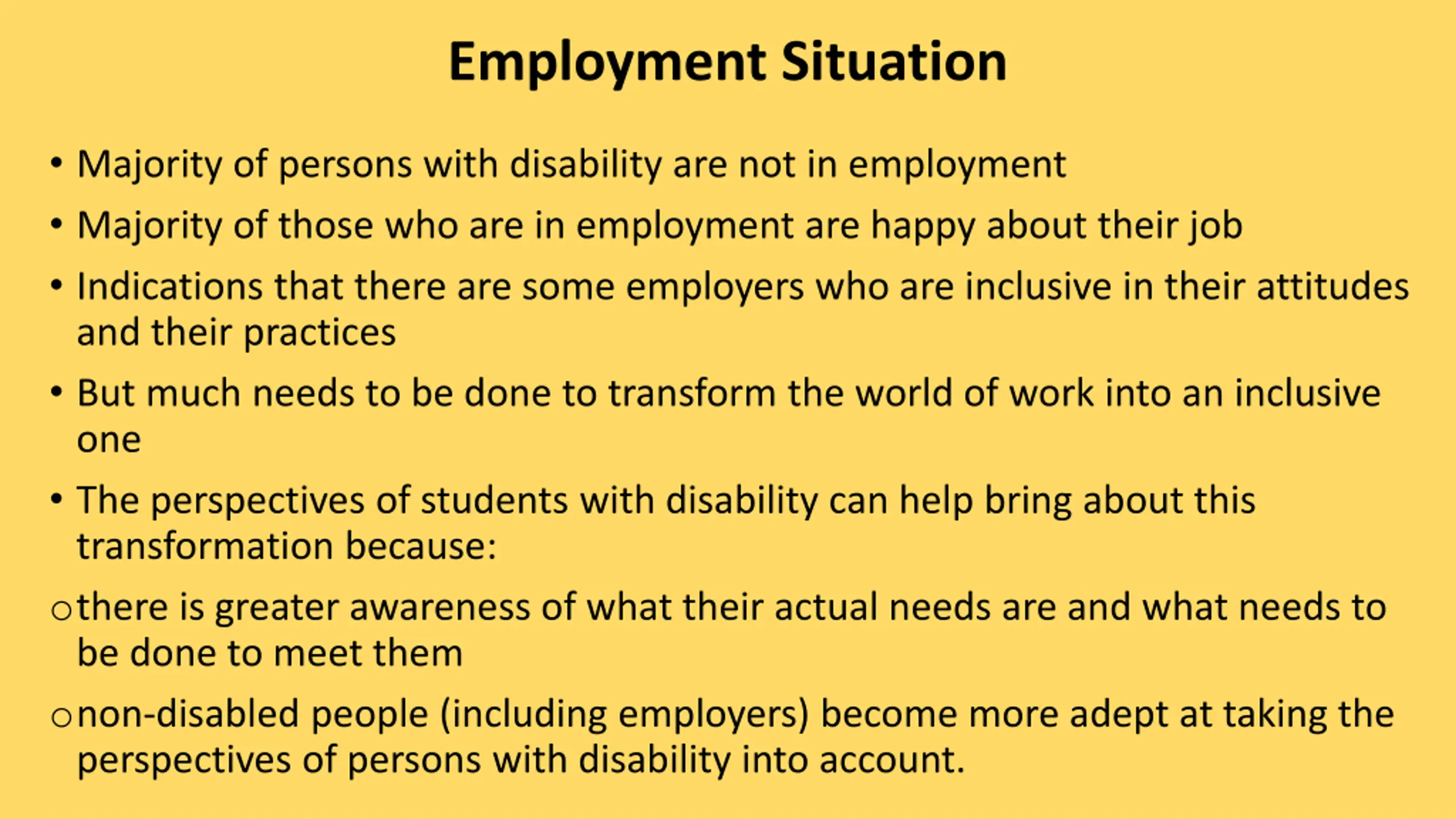 Employment Situation

• Majority of persons with disability are not in employment
• Majority of those who are in employment are happy about their job
• Indications that there are some employers who are inclusive in their attitudes and their practices
• But much needs to be done to transform the world of work into an inclusive one
• The perspectives of students with disability can help bring about this transformation because:
o there is greater awareness of what their actual needs are and what needs to be done to meet them
o non-disabled people (including employers) become more adept at taking the perspectives of persons with disability into account.